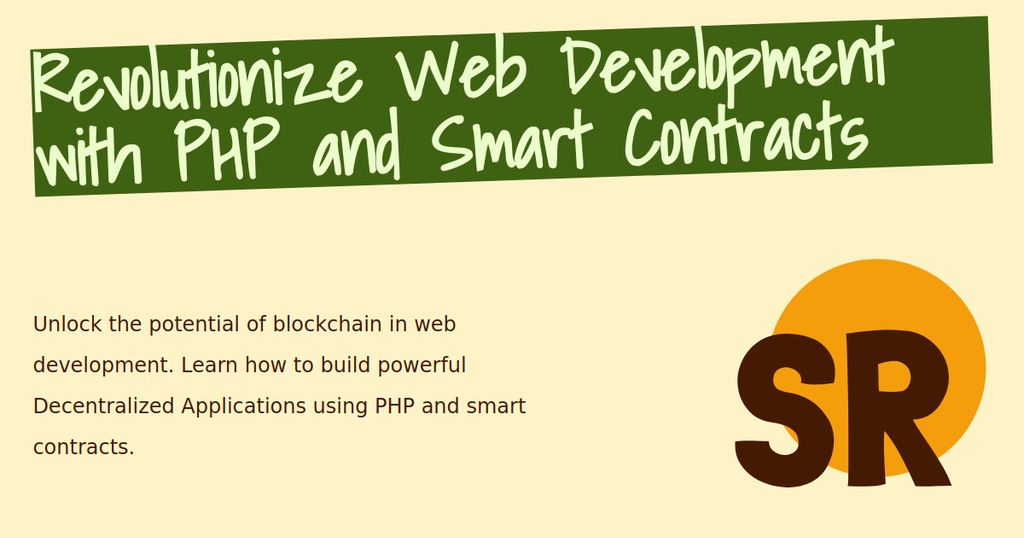 Revolutionize Web Development with PHP and Smart Contracts

Unlock the potential of blockchain in web development. Learn how to build powerful Decentralized Applications using PHP and smart contracts.

SR